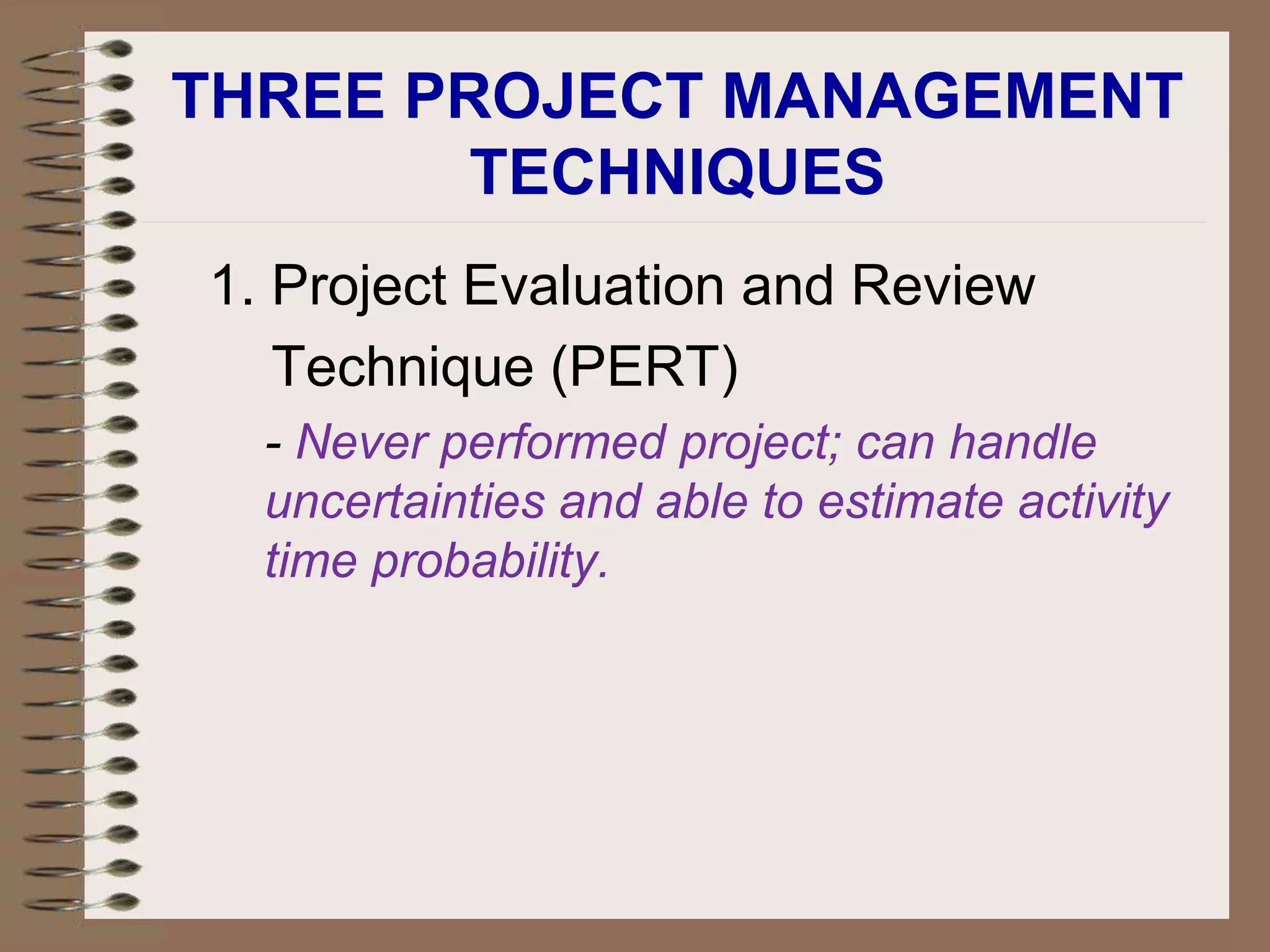 THREE PROJECT MANAGEMENT TECHNIQUES

1. Project Evaluation and Review Technique (PERT)

- Never performed project; can handle uncertainties and able to estimate activity time probability.